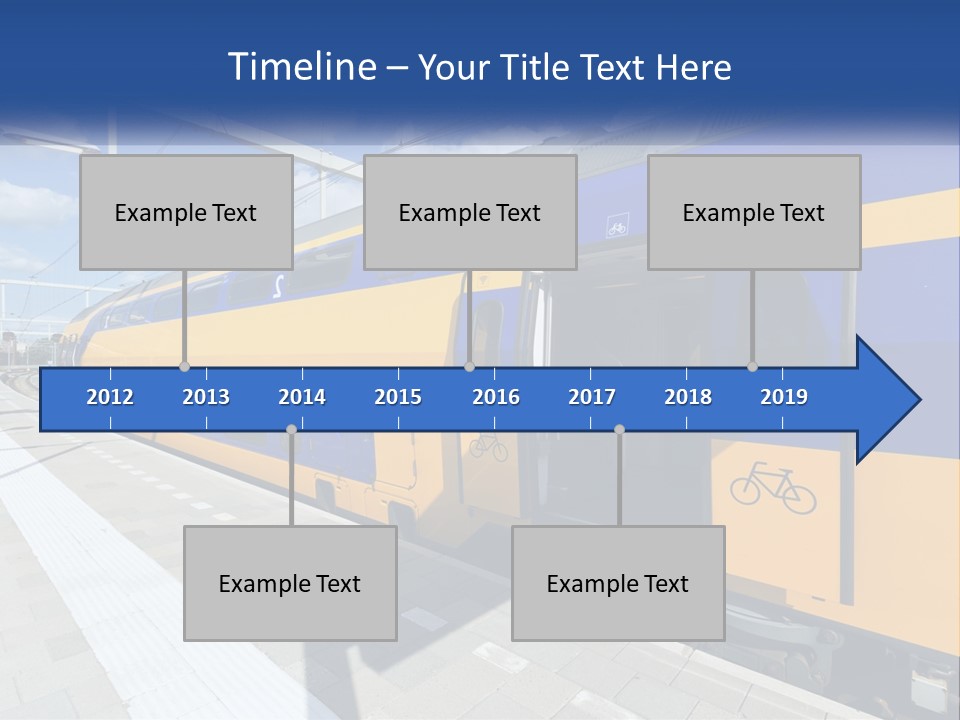 Timeline – Your Title Text Here

Example Text

Example Text

Example Text

2012 2013 2014 2015 2016 2017 2018 2019

Example Text

Example Text